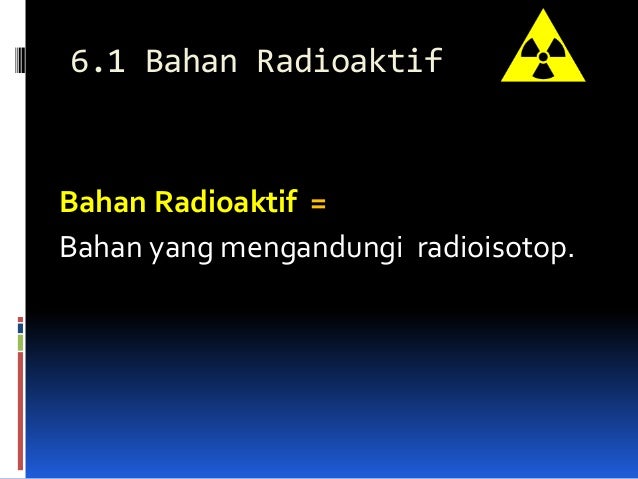 6.1 Bahan Radioaktif

Bahan Radioaktif =
Bahan yang mengandungi radioisotop.